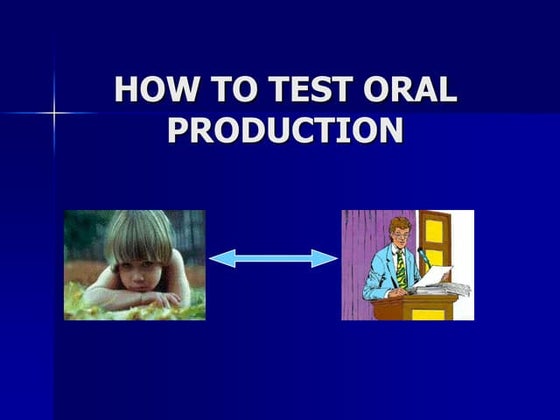 HOW TO TEST ORAL PRODUCTION